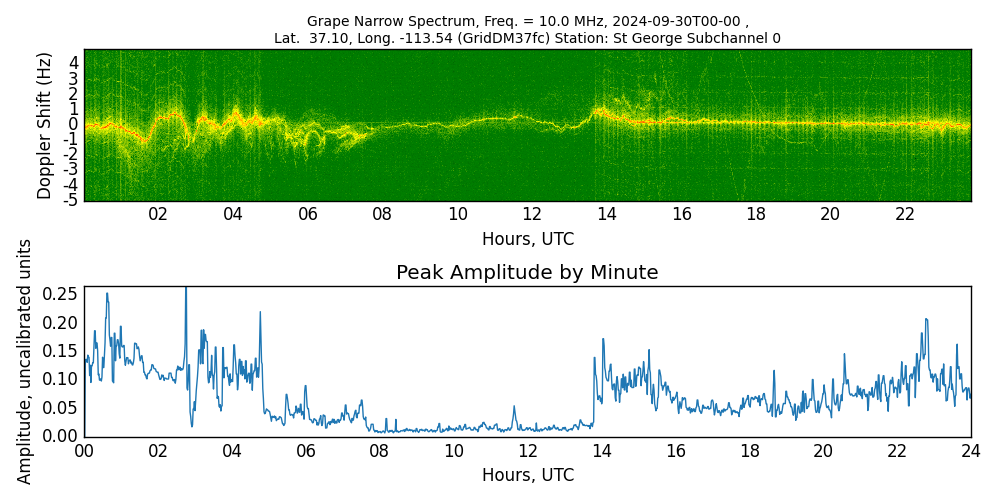 Grape Narrow Spectrum, Freq. = 10.0 MHz, 2024-09-30T00-00 ,
Lat. 37.10, Long. -113.54 (GridDM37fc) Station: St George Subchannel 0

Doppler Shift (Hz)
4
3
2
1
0
-1
-2
-3
-4
-5
02 04 06 08 10 12 14 16 18 20 22
Hours, UTC

Peak Amplitude by Minute

Amplitude, uncalibrated units
0.25
0.20
0.15
0.10
0.05
0.00
00 02 04 06 08 10 12 14 16 18 20 22 24
Hours, UTC